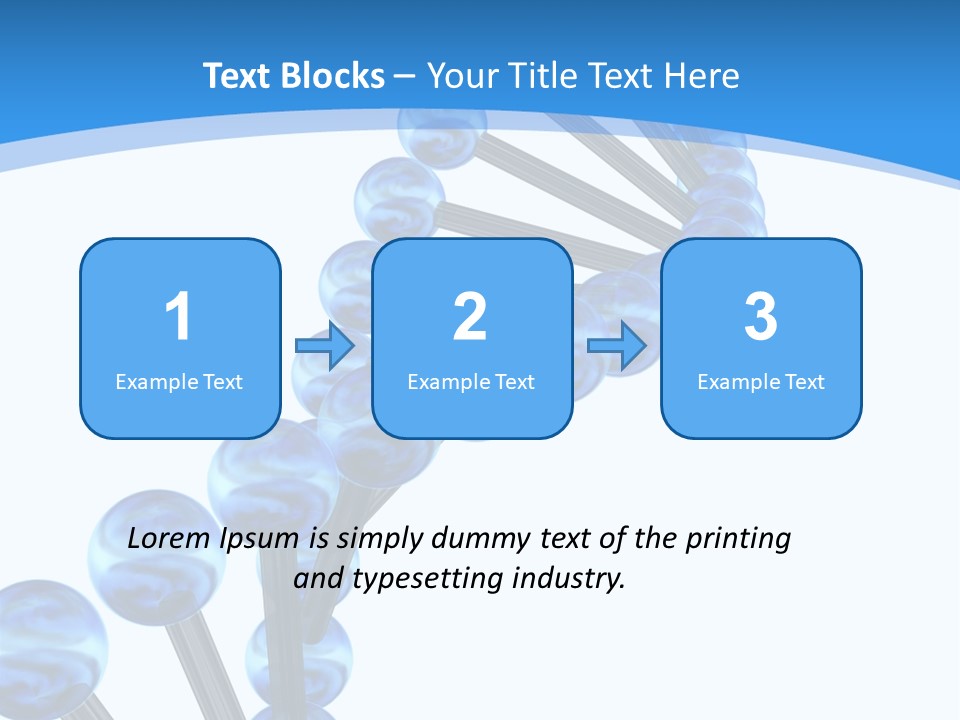 Text Blocks – Your Title Text Here

1
Example Text

2
Example Text

3
Example Text

Lorem Ipsum is simply dummy text of the printing and typesetting industry.